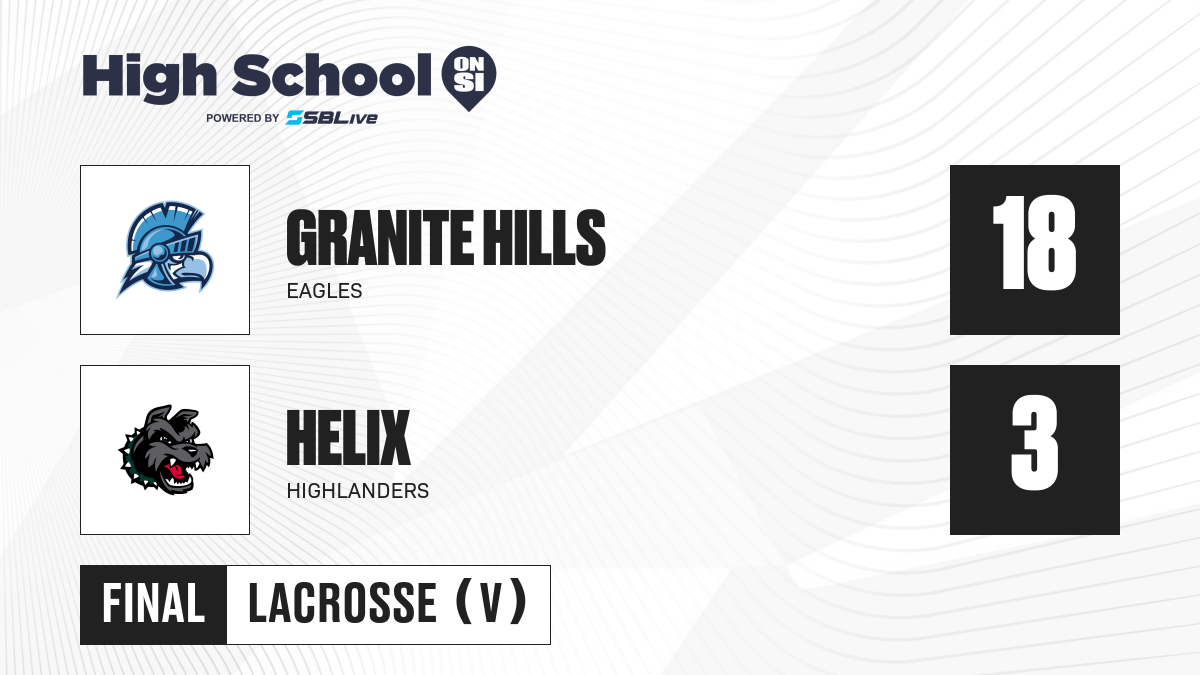 High School ON SI
POWERED BY SBLive

GRANITE HILLS
EAGLES
18

HELIX
HIGHLANDERS
3

FINAL LACROSSE (V)